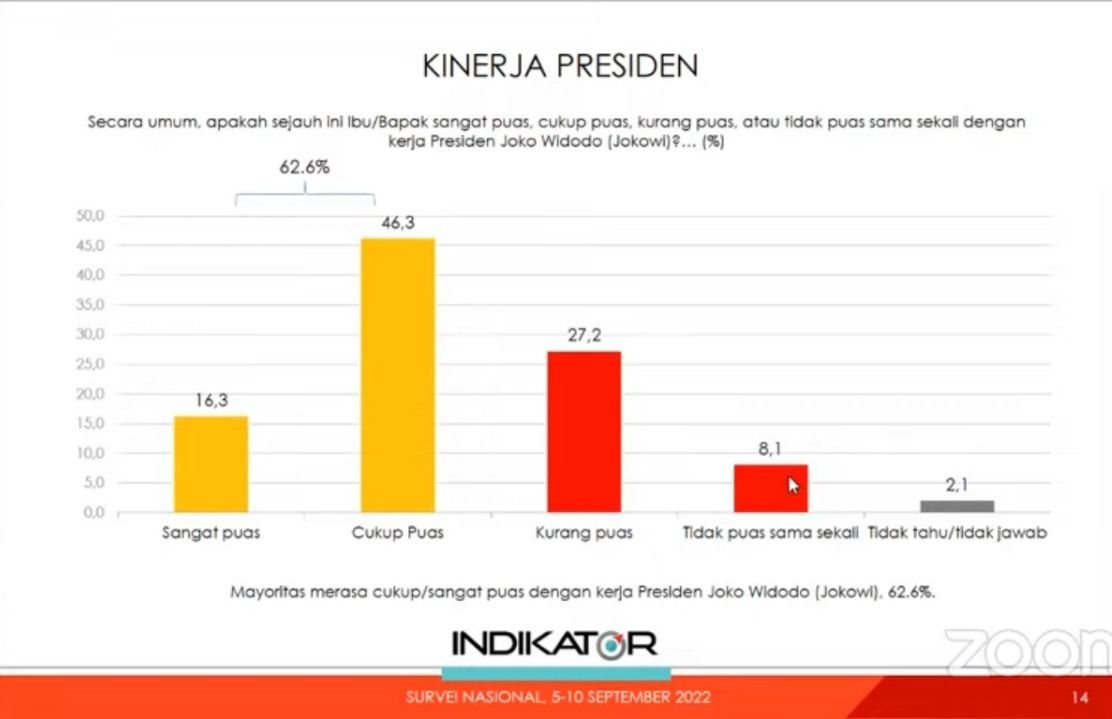 KINERJA PRESIDEN

Secara umum, apakah sejauh ini Ibu/Bapak sangat puas, cukup puas, kurang puas, atau tidak puas sama sekali dengan kerja Presiden Joko Widodo (Jokowi)?... (%)

62.6%

50,0
45,0
40,0
35,0
30,0
25,0
20,0
15,0
10,0
5,0
0,0

16,3
46,3
27,2
8,1
2,1

Sangat puas
Cukup Puas
Kurang puas
Tidak puas sama sekali
Tidak tahu/tidak jawab

Mayoritas merasa cukup/sangat puas dengan kerja Presiden Joko Widodo (Jokowi), 62.6%.

INDIKATOR

zoom

SURVEI NASIONAL, 5-10 SEPTEMBER 2022

14